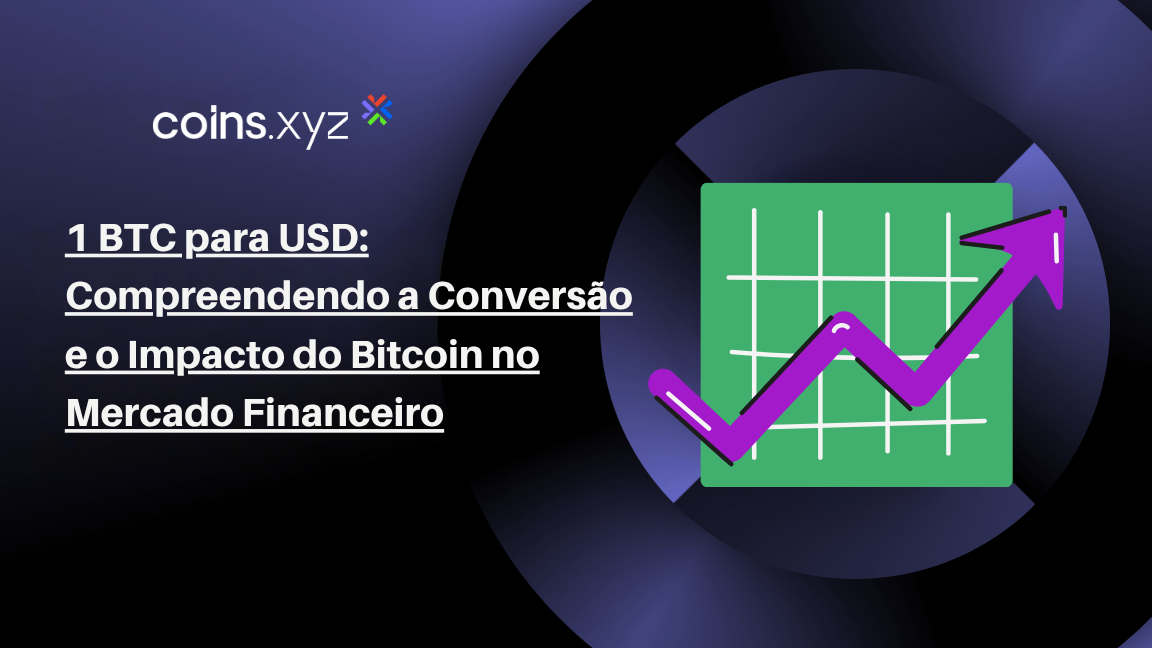 coins.xyz

1 BTC para USD: Compreendendo a Conversão e o Impacto do Bitcoin no Mercado Financeiro